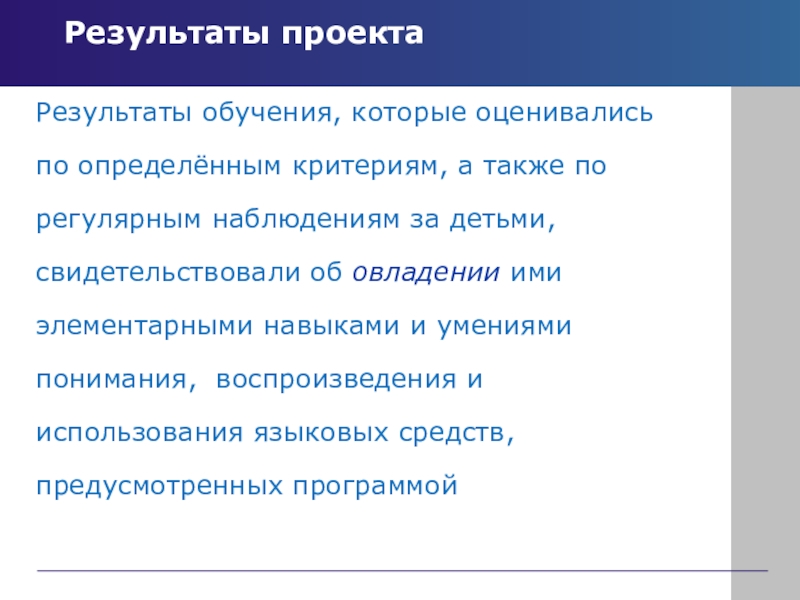 Результаты проекта

Результаты обучения, которые оценивались по определённым критериям, а также по регулярным наблюдениям за детьми, свидетельствовали об овладении ими элементарными навыками и умениями понимания, воспроизведения и использования языковых средств, предусмотренных программой